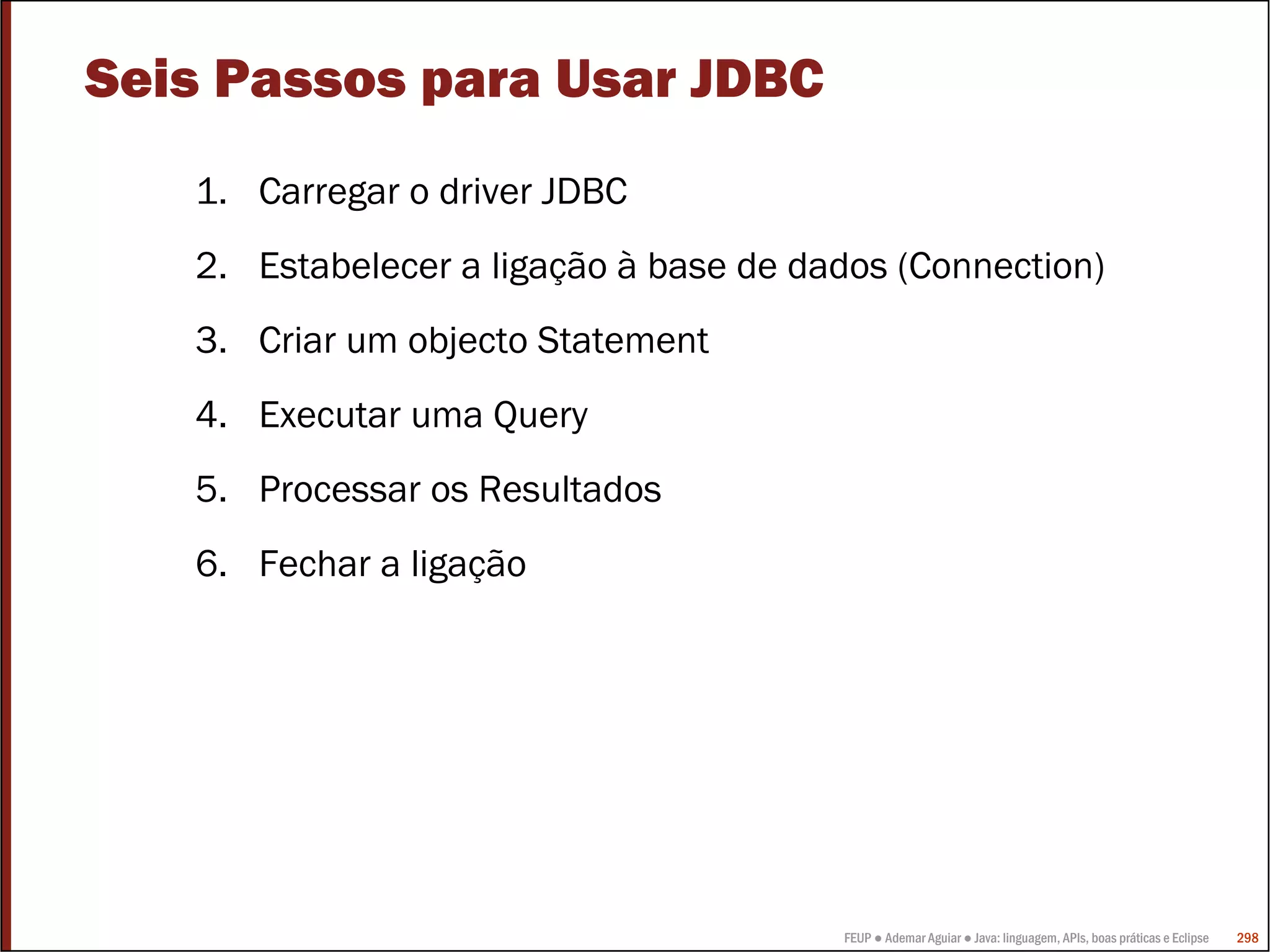 Seis Passos para Usar JDBC

1. Carregar o driver JDBC
2. Estabelecer a ligação à base de dados (Connection)
3. Criar um objecto Statement
4. Executar uma Query
5. Processar os Resultados
6. Fechar a ligação

FEUP ● Ademar Aguiar ● Java: linguagem, APIs, boas práticas e Eclipse 298